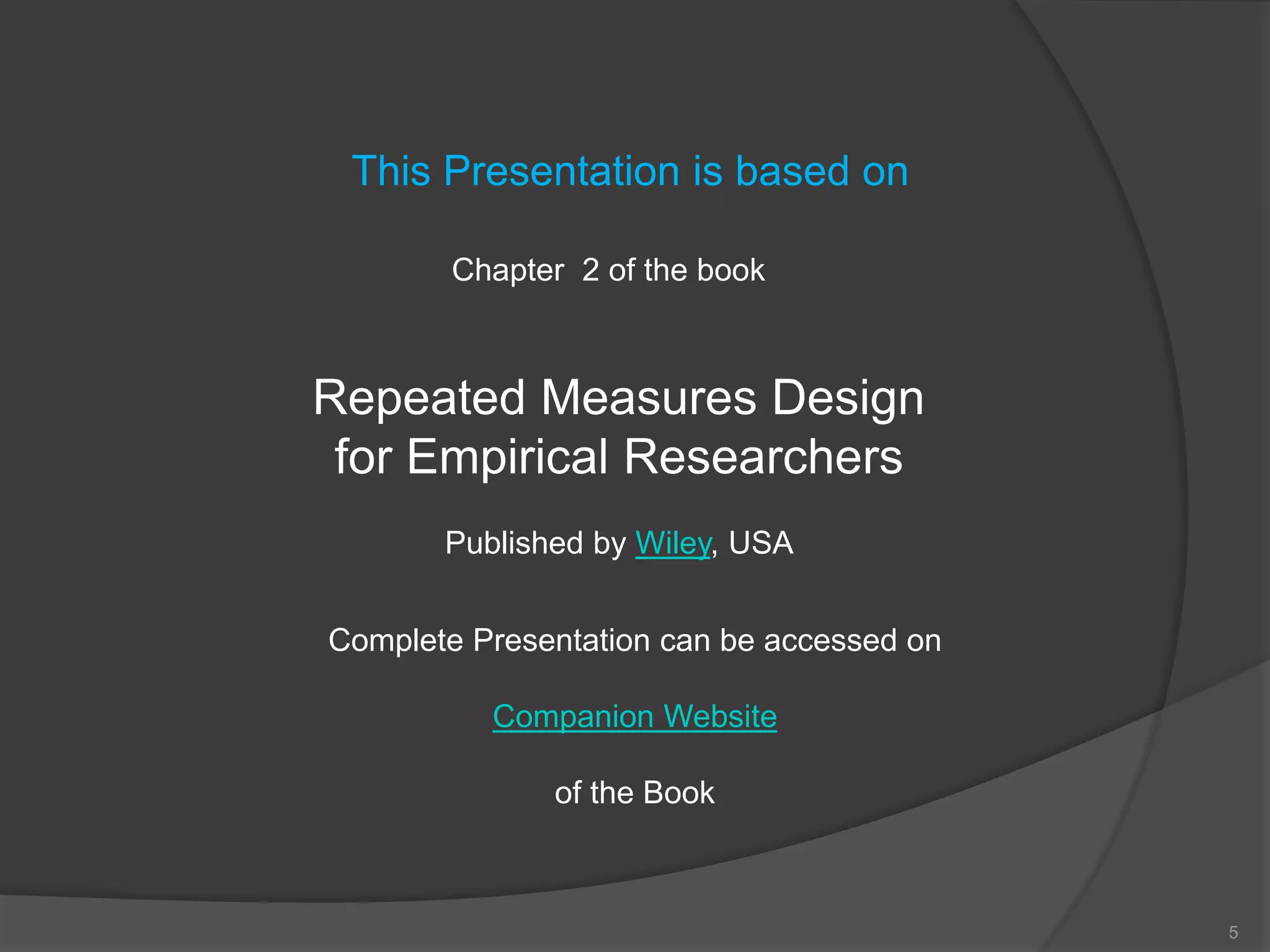 This Presentation is based on

Chapter 2 of the book

Repeated Measures Design for Empirical Researchers

Published by Wiley, USA

Complete Presentation can be accessed on

Companion Website

of the Book

5